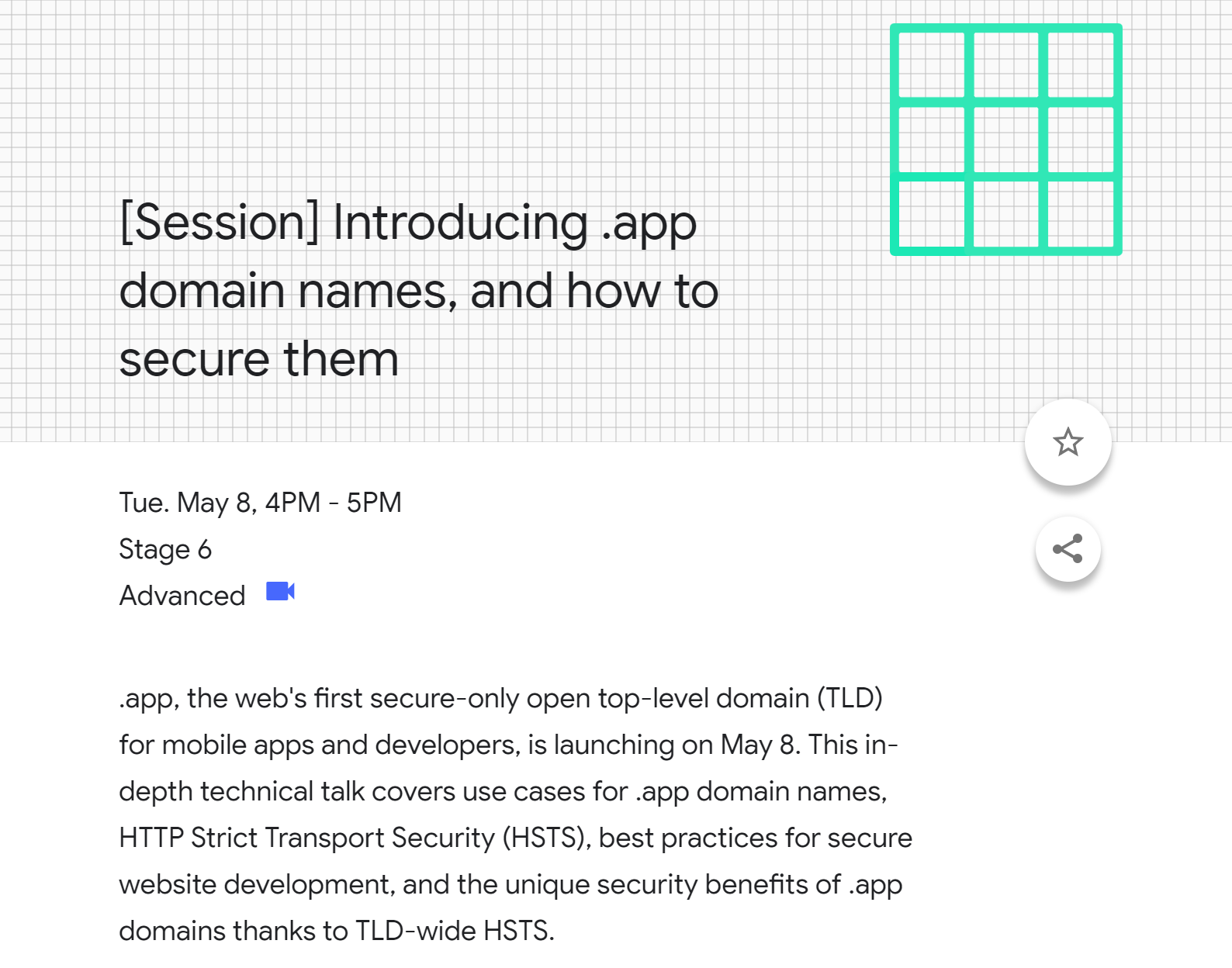 [Session] Introducing .app domain names, and how to secure them

Tue. May 8, 4PM - 5PM
Stage 6
Advanced

.app, the web's first secure-only open top-level domain (TLD) for mobile apps and developers, is launching on May 8. This in-depth technical talk covers use cases for .app domain names, HTTP Strict Transport Security (HSTS), best practices for secure website development, and the unique security benefits of .app domains thanks to TLD-wide HSTS.